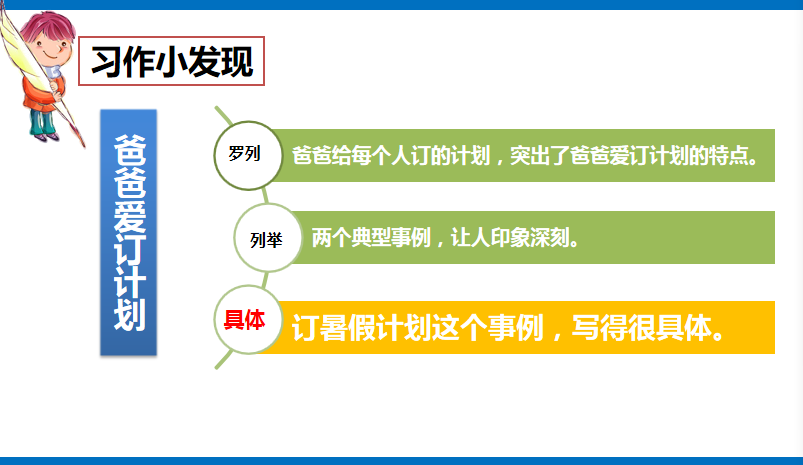 习作小发现

爸爸爱订计划

罗列 爸爸给每个人订的计划，突出了爸爸爱订计划的特点。

列举 两个典型事例，让人印象深刻。

具体 订暑假计划这个事例，写得很具体。